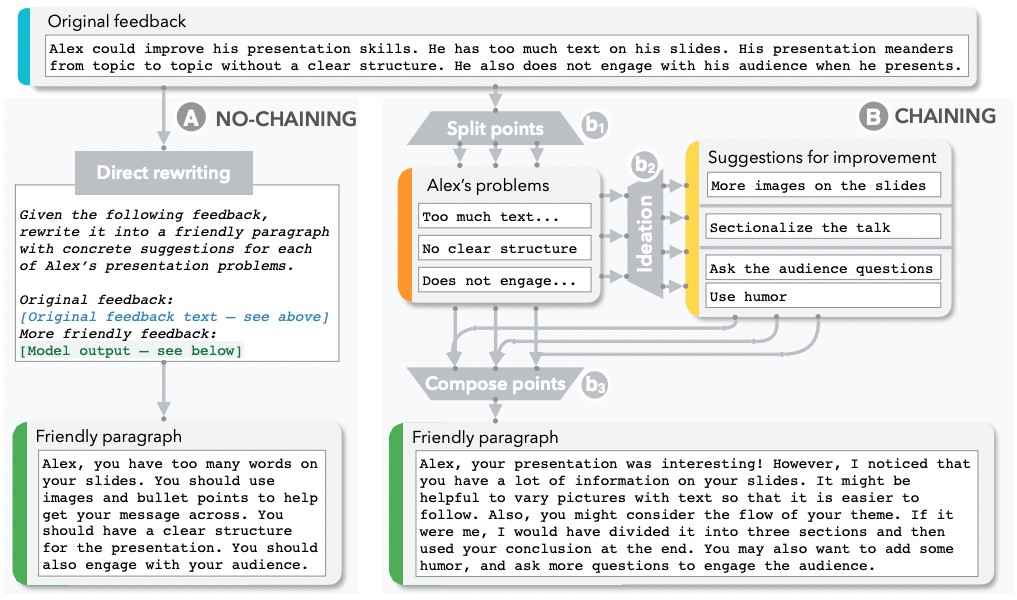 Original feedback

Alex could improve his presentation skills. He has too much text on his slides. His presentation meanders from topic to topic without a clear structure. He also does not engage with his audience when he presents.

A NO-CHAINING

Direct rewriting

Given the following feedback, rewrite it into a friendly paragraph with concrete suggestions for each of Alex's presentation problems.

Original feedback:
[Original feedback text — see above]
More friendly feedback:
[Model output — see below]

Friendly paragraph

Alex, you have too many words on your slides. You should use images and bullet points to help get your message across. You should have a clear structure for the presentation. You should also engage with your audience.

B CHAINING

Split points $b_1$

Alex's problems

Too much text...

No clear structure

Does not engage...

Ideation $b_2$

Suggestions for improvement

More images on the slides

Sectionalize the talk

Ask the audience questions

Use humor

Compose points $b_3$

Friendly paragraph

Alex, your presentation was interesting! However, I noticed that you have a lot of information on your slides. It might be helpful to vary pictures with text so that it is easier to follow. Also, you might consider the flow of your theme. If it were me, I would have divided it into three sections and then used your conclusion at the end. You may also want to add some humor, and ask more questions to engage the audience.